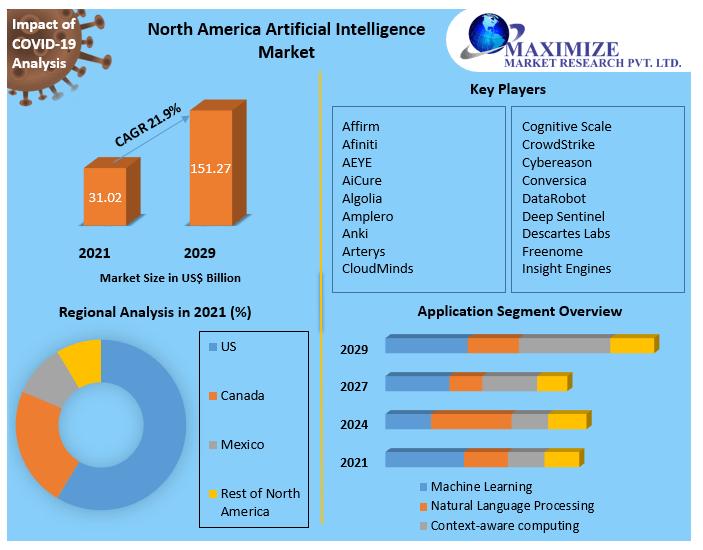 Impact of COVID-19 Analysis

North America Artificial Intelligence Market

MAXIMIZE
MARKET RESEARCH PVT. LTD.

CAGR 21.9%

31.02

151.27

2021

2029

Market Size in US$ Billion

Key Players

Affirm
Afiniti
AEYE
AiCure
Algolia
Amplero
Anki
Arterys
CloudMinds

Cognitive Scale
CrowdStrike
Cybereason
Conversica
DataRobot
Deep Sentinel
Descartes Labs
Freenome
Insight Engines

Regional Analysis in 2021 (%)

US
Canada
Mexico
Rest of North America

Application Segment Overview

2029
2027
2024
2021

Machine Learning
Natural Language Processing
Context-aware computing